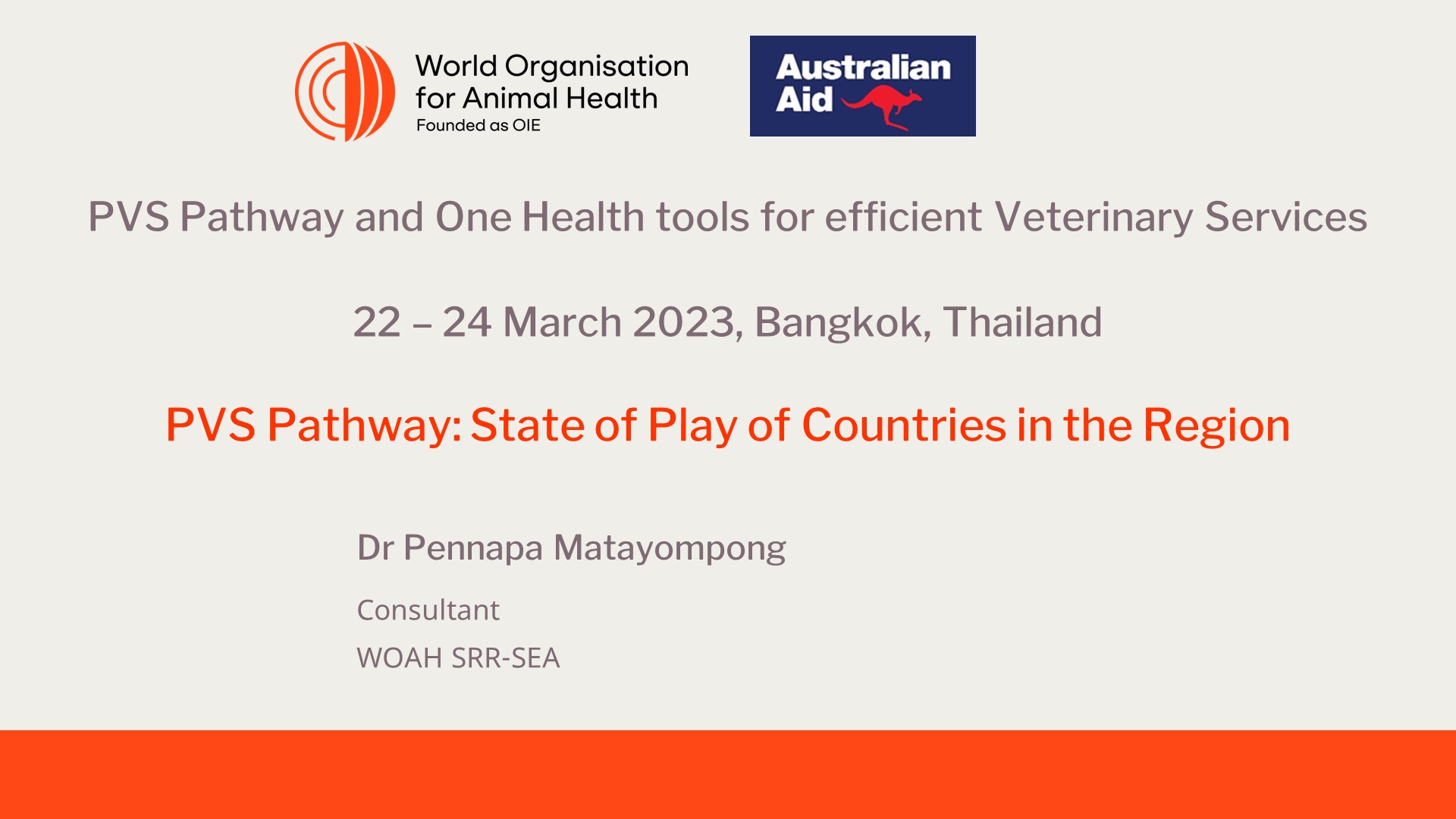 World Organisation for Animal Health
Founded as OIE

Australian Aid

PVS Pathway and One Health tools for efficient Veterinary Services

22 – 24 March 2023, Bangkok, Thailand

PVS Pathway: State of Play of Countries in the Region

Dr Pennapa Matayompong

Consultant

WOAH SRR-SEA